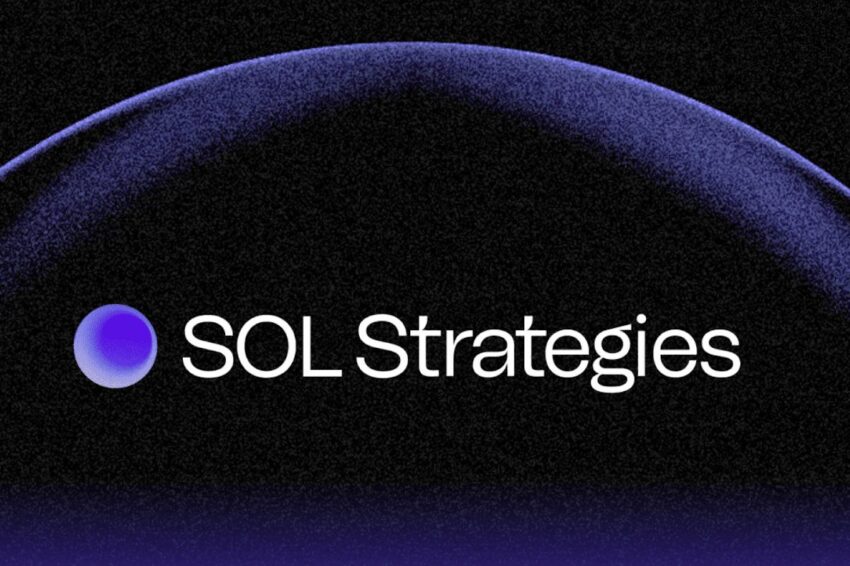 SOL Strategies